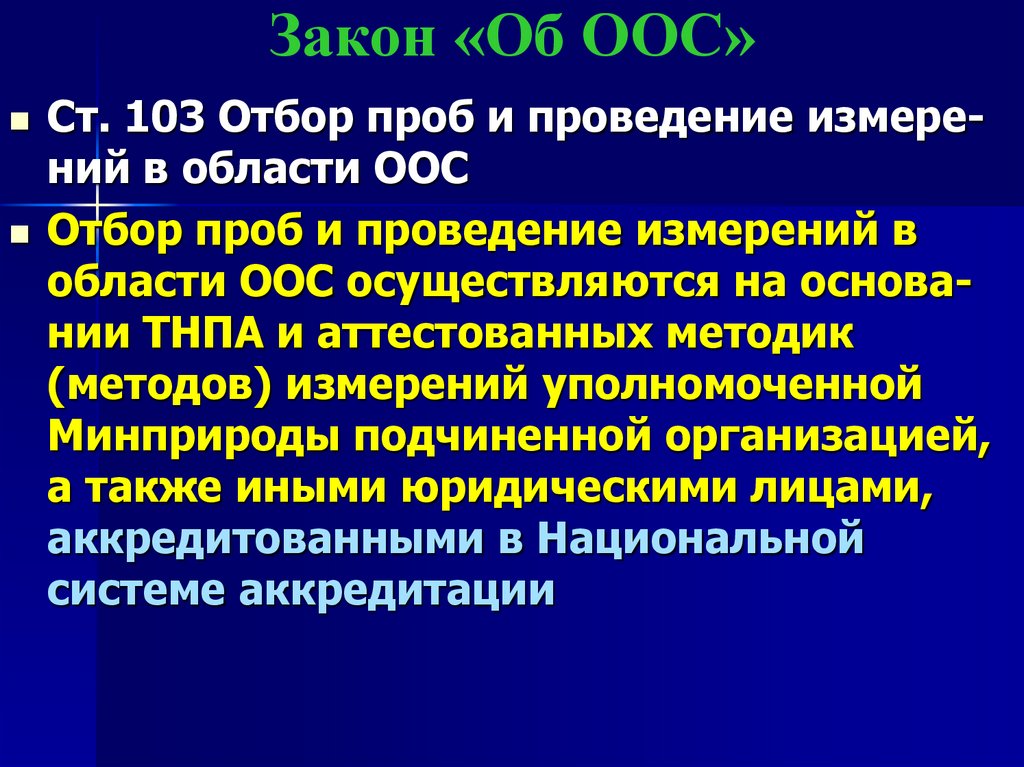 Закон «Об ООС»

Ст. 103 Отбор проб и проведение измерений в области ООС

Отбор проб и проведение измерений в области ООС осуществляются на основании ТНПА и аттестованных методик (методов) измерений уполномоченной Минприроды подчиненной организацией, а также иными юридическими лицами, аккредитованными в Национальной системе аккредитации